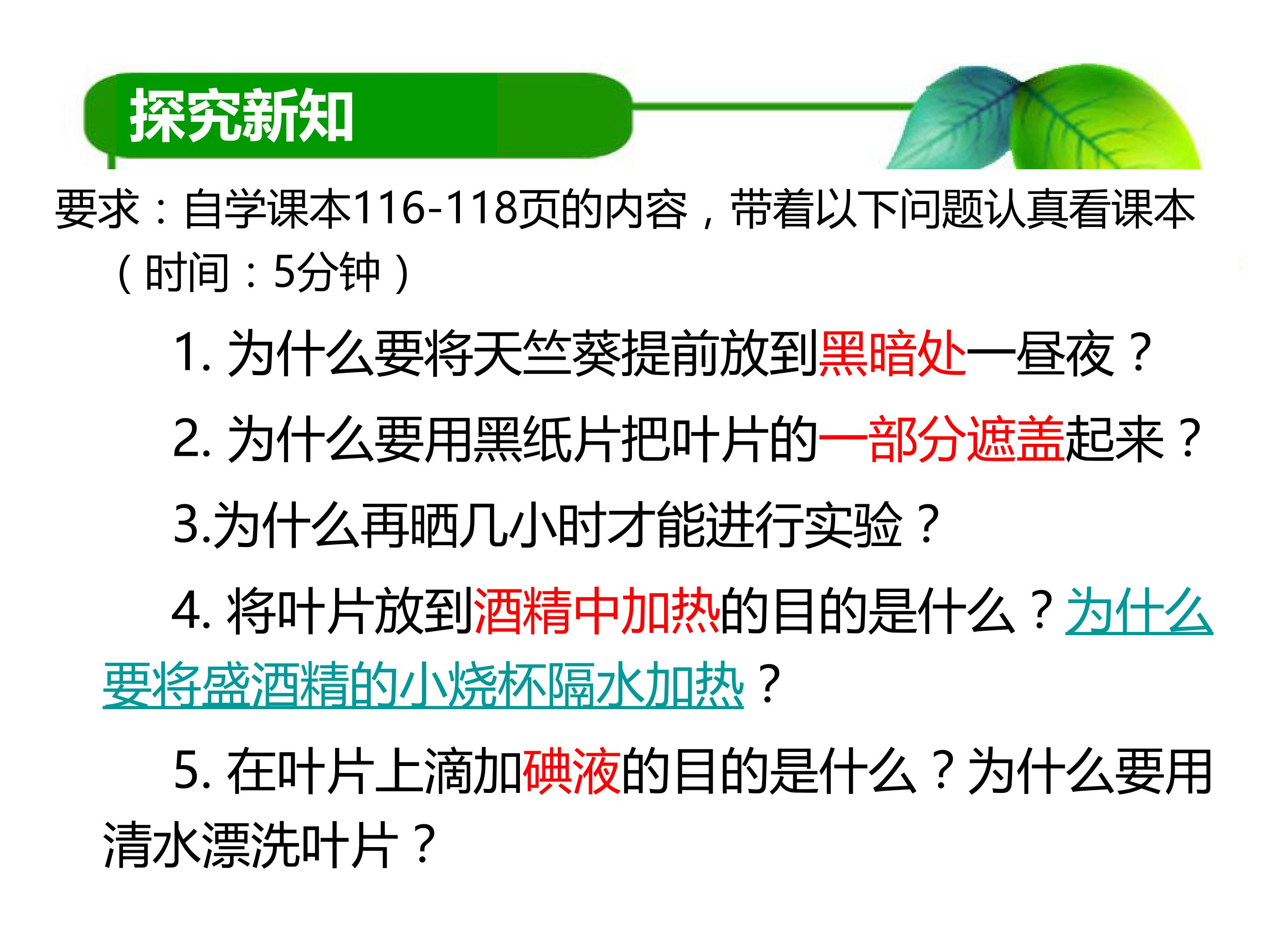 探究新知

要求：自学课本116-118页的内容，带着以下问题认真看课本（时间：5分钟）

1. 为什么要将天竺葵提前放到黑暗处一昼夜？

2. 为什么要用黑纸片把叶片的一部分遮盖起来？

3.为什么再晒几小时才能进行实验？

4. 将叶片放到酒精中加热的目的是什么？为什么要将盛酒精的小烧杯隔水加热？

5. 在叶片上滴加碘液的目的是什么？为什么要用清水漂洗叶片？